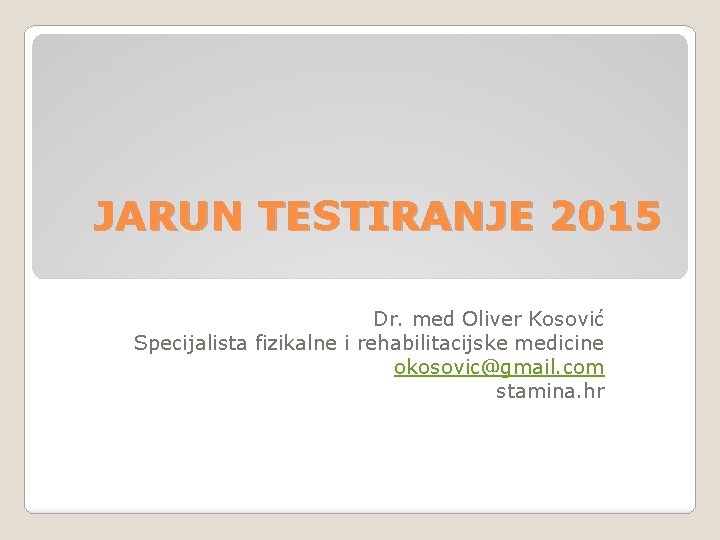 JARUN TESTIRANJE 2015

Dr. med Oliver Kosović
Specijalista fizikalne i rehabilitacijske medicine
okosovic@gmail.com
stamina.hr